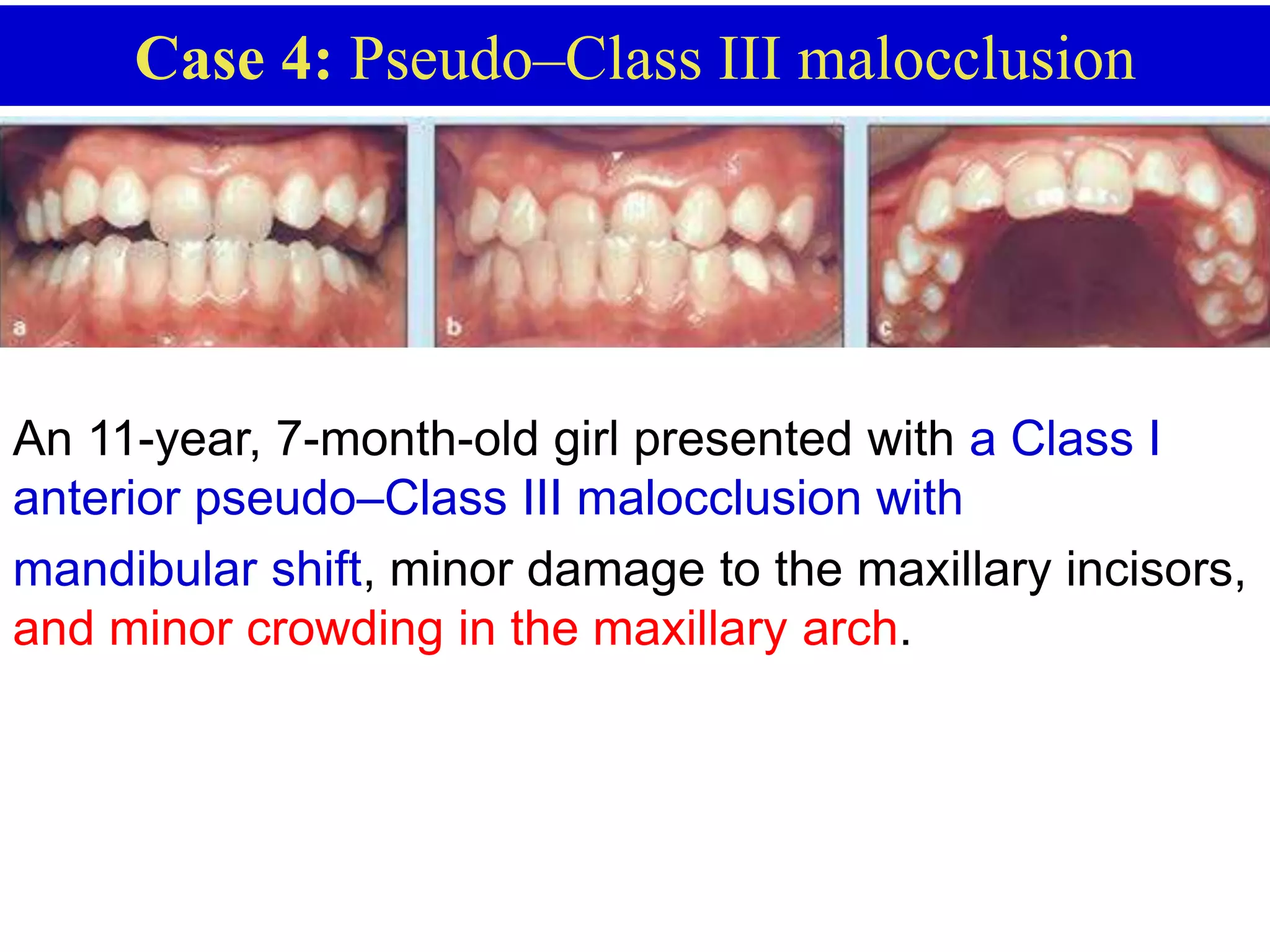 Case 4: Pseudo–Class III malocclusion

a

b

c

An 11-year, 7-month-old girl presented with a Class I anterior pseudo–Class III malocclusion with mandibular shift, minor damage to the maxillary incisors, and minor crowding in the maxillary arch.